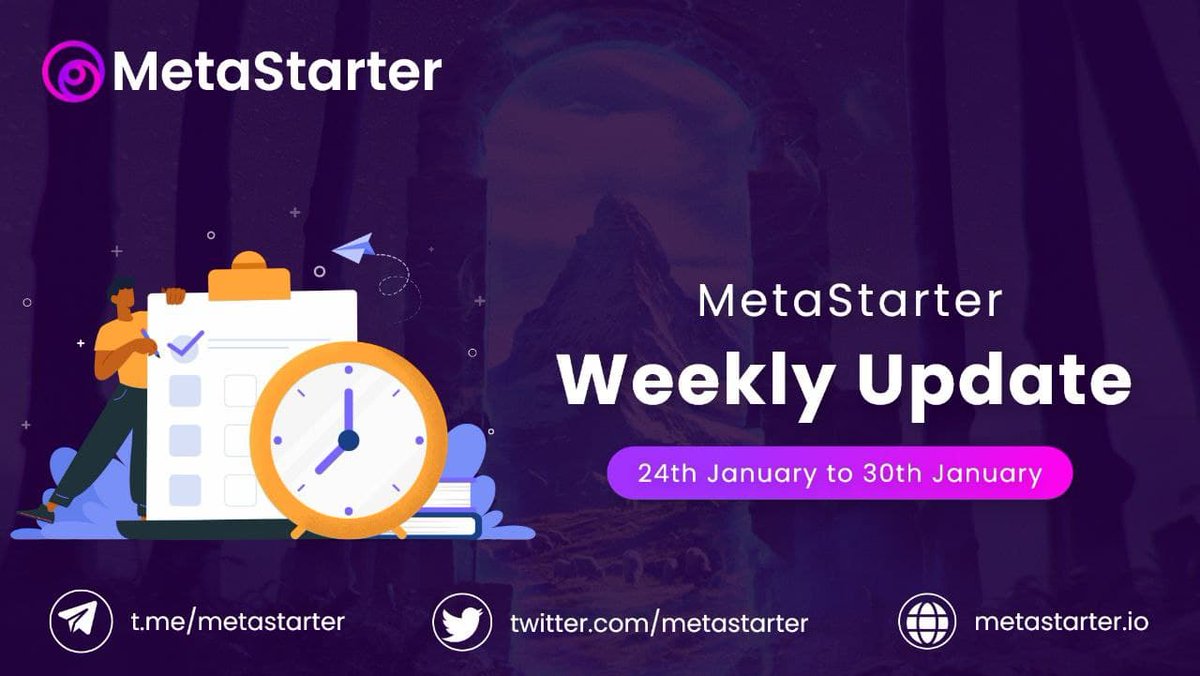 MetaStarter

MetaStarter
Weekly Update
24th January to 30th January

t.me/metastarter
twitter.com/metastarter
metastarter.io